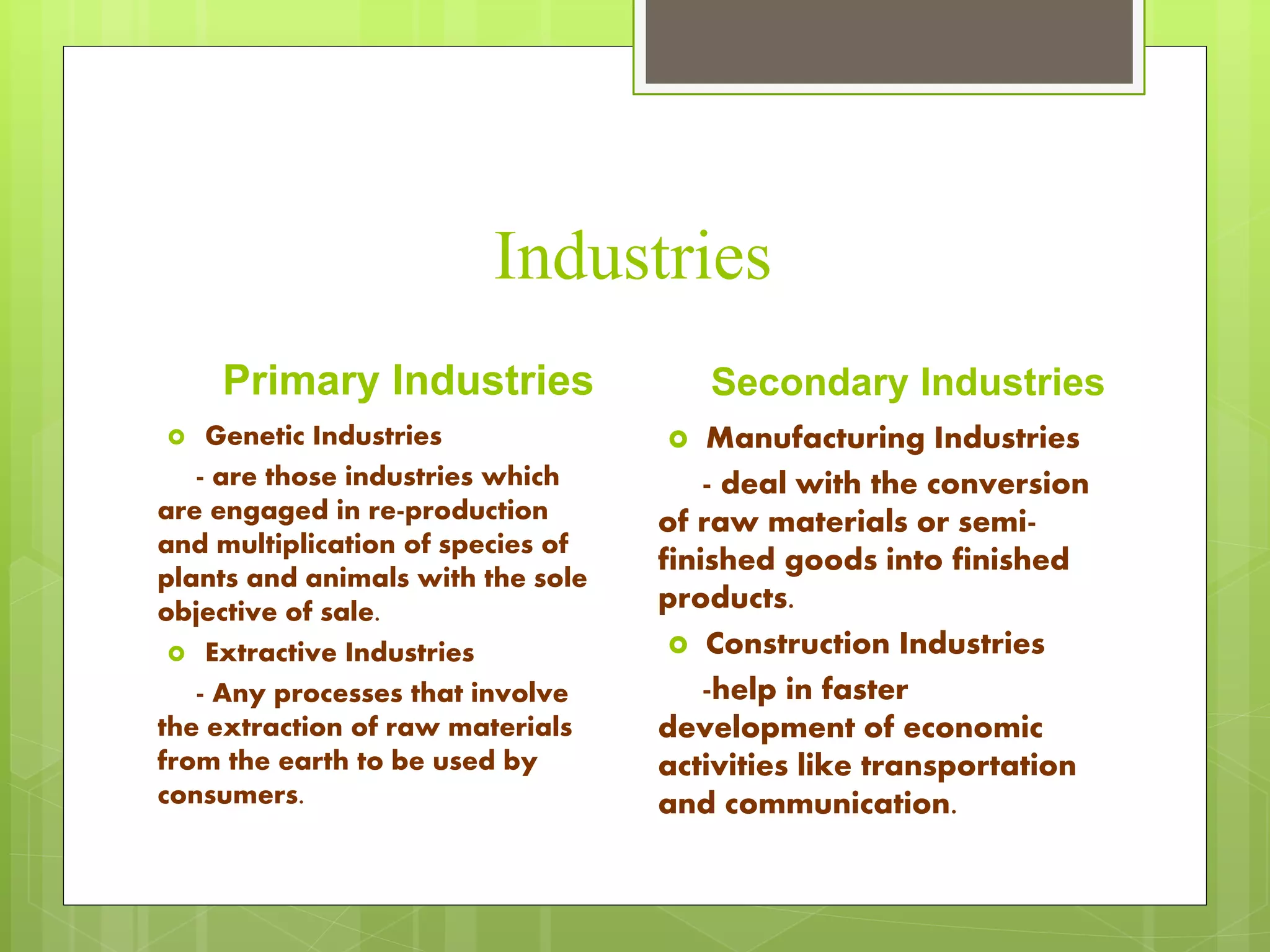 Industries

Primary Industries

Genetic Industries

- are those industries which are engaged in re-production and multiplication of species of plants and animals with the sole objective of sale.

Extractive Industries

- Any processes that involve the extraction of raw materials from the earth to be used by consumers.

Secondary Industries

Manufacturing Industries

- deal with the conversion of raw materials or semi-finished goods into finished products.

Construction Industries

-help in faster development of economic activities like transportation and communication.